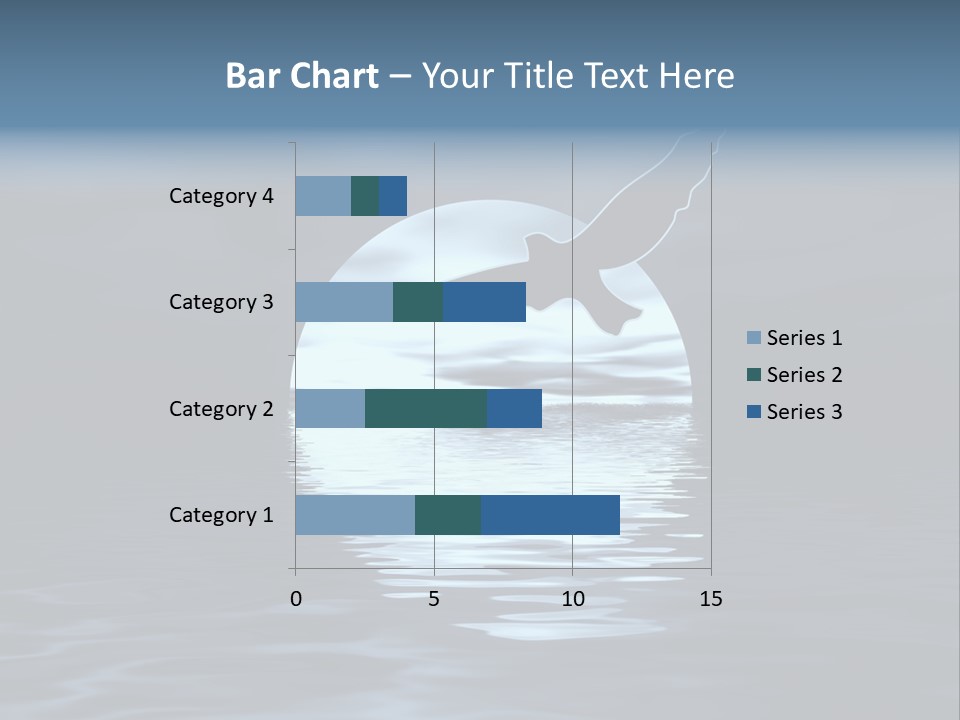 Bar Chart – Your Title Text Here

Category 4
Category 3
Category 2
Category 1

0
5
10
15

Series 1
Series 2
Series 3